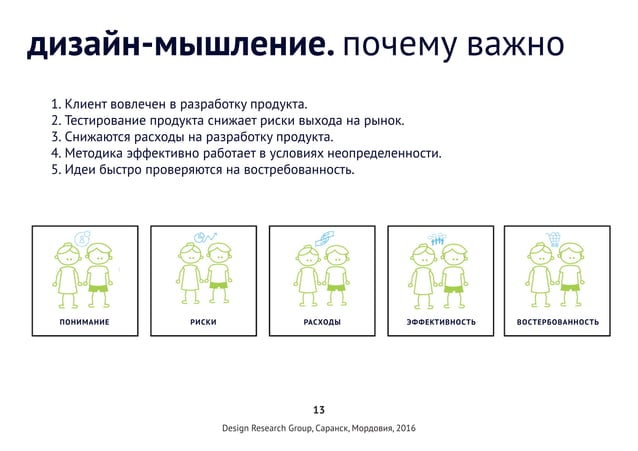 дизайн-мышление. почему важно

1. Клиент вовлечен в разработку продукта.
2. Тестирование продукта снижает риски выхода на рынок.
3. Снижаются расходы на разработку продукта.
4. Методика эффективно работает в условиях неопределенности.
5. Идеи быстро проверяются на востребованность.

ПОНИМАНИЕ

РИСКИ

РАСХОДЫ

ЭФФЕКТИВНОСТЬ

ВОСТЕРБОВАННОСТЬ

13

Design Research Group, Саранск, Мордовия, 2016